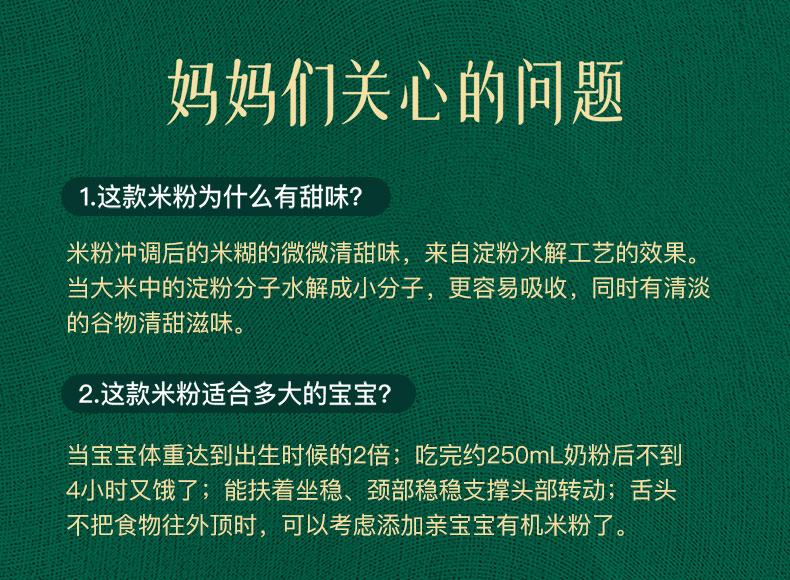 妈妈们关心的问题

1.这款米粉为什么有甜味?

米粉冲调后的米糊的微微清甜味，来自淀粉水解工艺的效果。当大米中的淀粉分子水解成小分子，更容易吸收，同时有清淡的谷物清甜滋味。

2.这款米粉适合多大的宝宝?

当宝宝体重达到出生时候的2倍；吃完约250mL奶粉后不到4小时又饿了；能扶着坐稳、颈部稳稳支撑头部转动；舌头不把食物往外顶时，可以考虑添加亲宝宝有机米粉了。